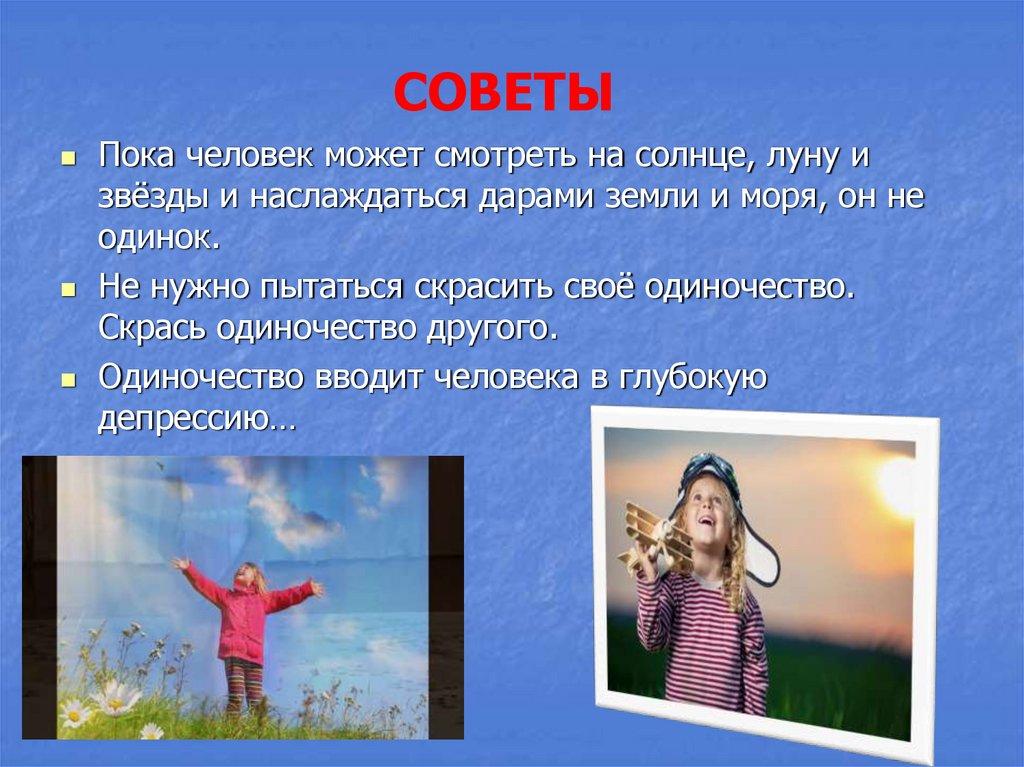 СОВЕТЫ

Пока человек может смотреть на солнце, луну и звёзды и наслаждаться дарами земли и моря, он не одинок.

Не нужно пытаться скрасить своё одиночество. Скрась одиночество другого.

Одиночество вводит человека в глубокую депрессию…